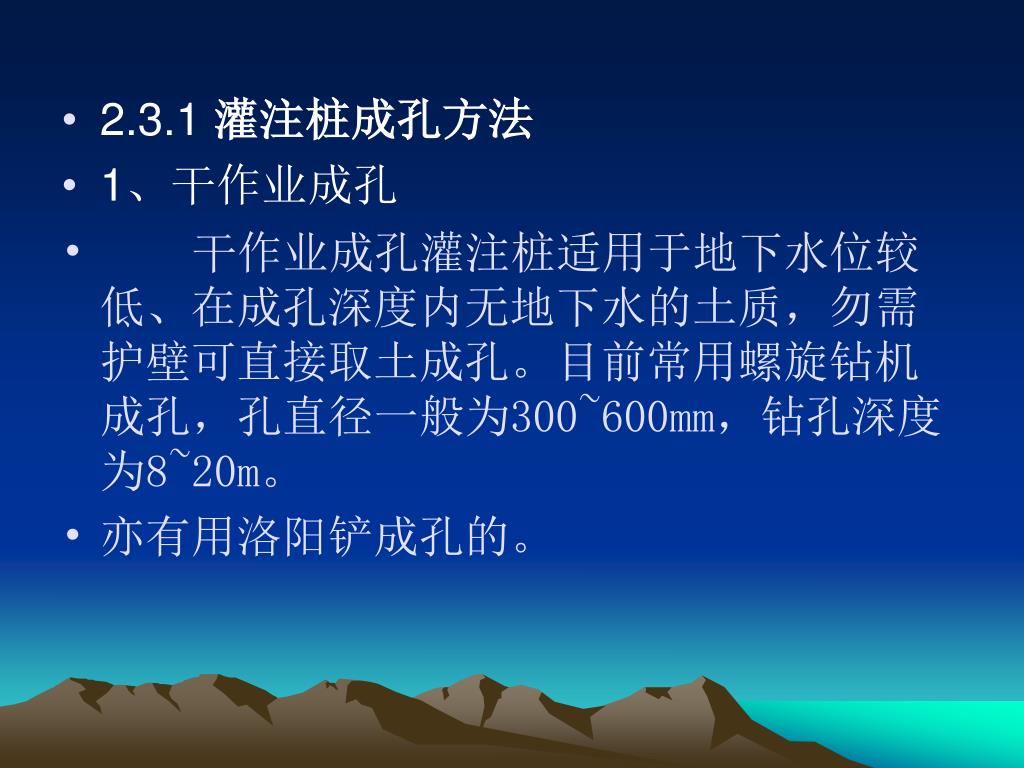 • 2.3.1 灌注桩成孔方法
• 1、干作业成孔
• 干作业成孔灌注桩适用于地下水位较低、在成孔深度内无地下水的土质，勿需护壁可直接取土成孔。目前常用螺旋钻机成孔，孔直径一般为300~600mm，钻孔深度为8~20m。
• 亦有用洛阳铲成孔的。